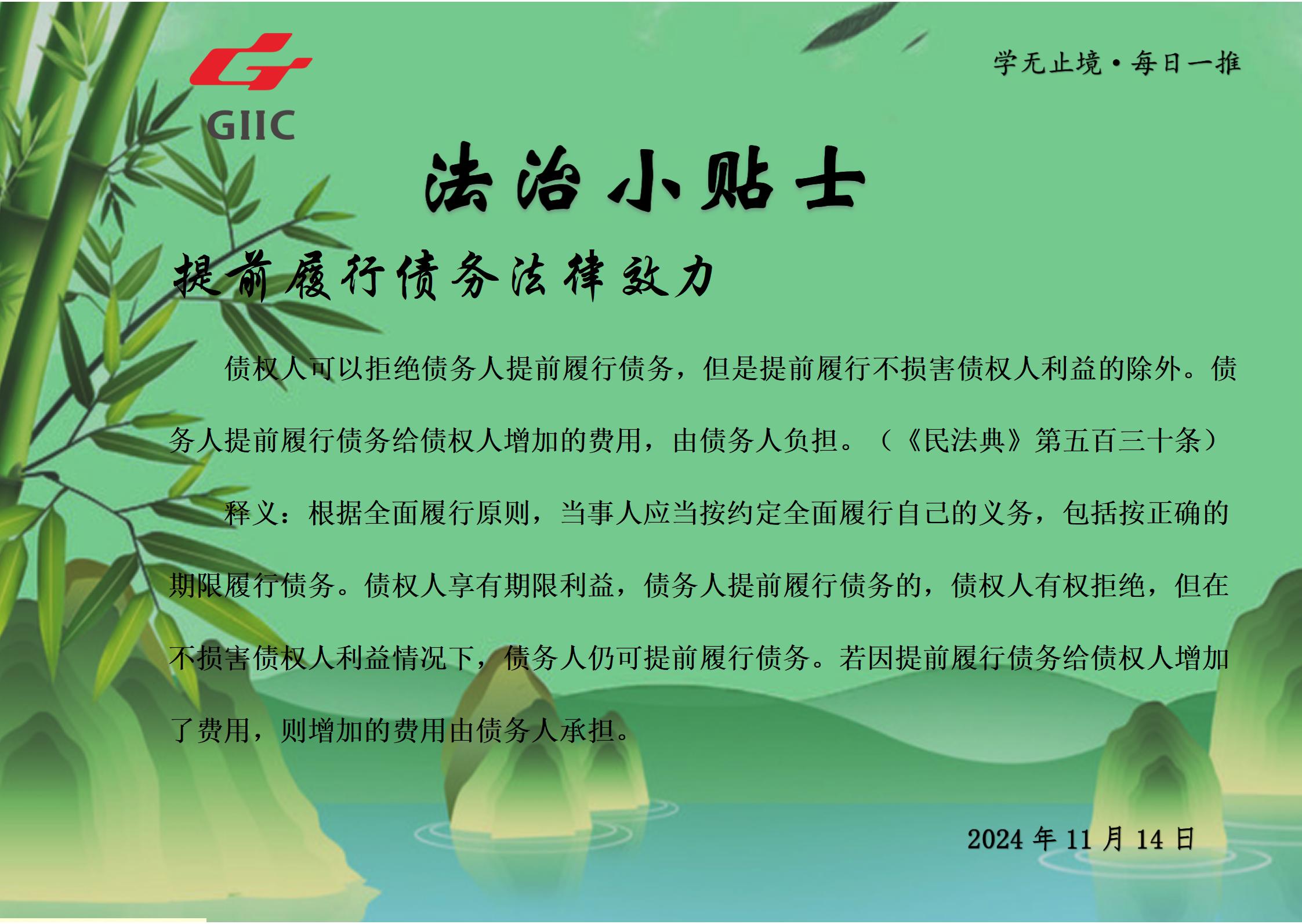 GIIC

学无止境·每日一推

法治小贴士

提前履行债务法律效力

债权人可以拒绝债务人提前履行债务，但是提前履行不损害债权人利益的除外。债务人提前履行债务给债权人增加的费用，由债务人负担。（《民法典》第五百三十条）

释义：根据全面履行原则，当事人应当按约定全面履行自己的义务，包括按正确的期限履行债务。债权人享有期限利益，债务人提前履行债务的，债权人有权拒绝，但在不损害债权人利益情况下，债务人仍可提前履行债务。若因提前履行债务给债权人增加了费用，则增加的费用由债务人承担。

2024 年 11 月 14 日